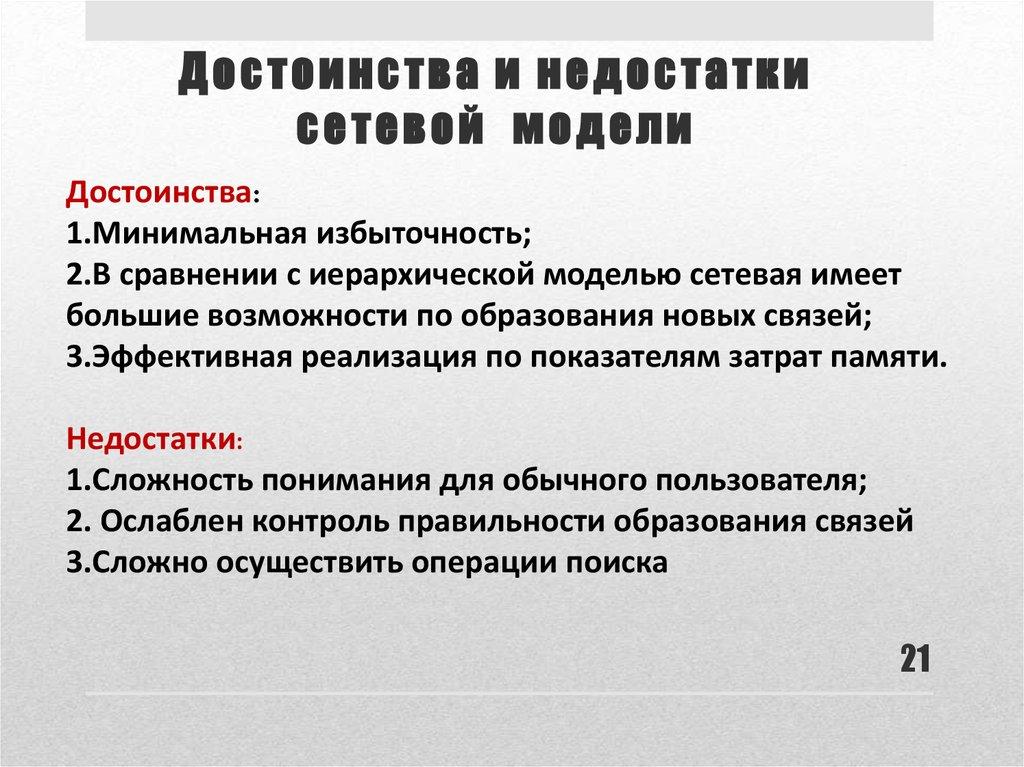 Достоинства и недостатки сетевой модели

Достоинства:
1.Минимальная избыточность;
2.В сравнении с иерархической моделью сетевая имеет большие возможности по образования новых связей;
3.Эффективная реализация по показателям затрат памяти.

Недостатки:
1.Сложность понимания для обычного пользователя;
2. Ослаблен контроль правильности образования связей
3.Сложно осуществить операции поиска

21